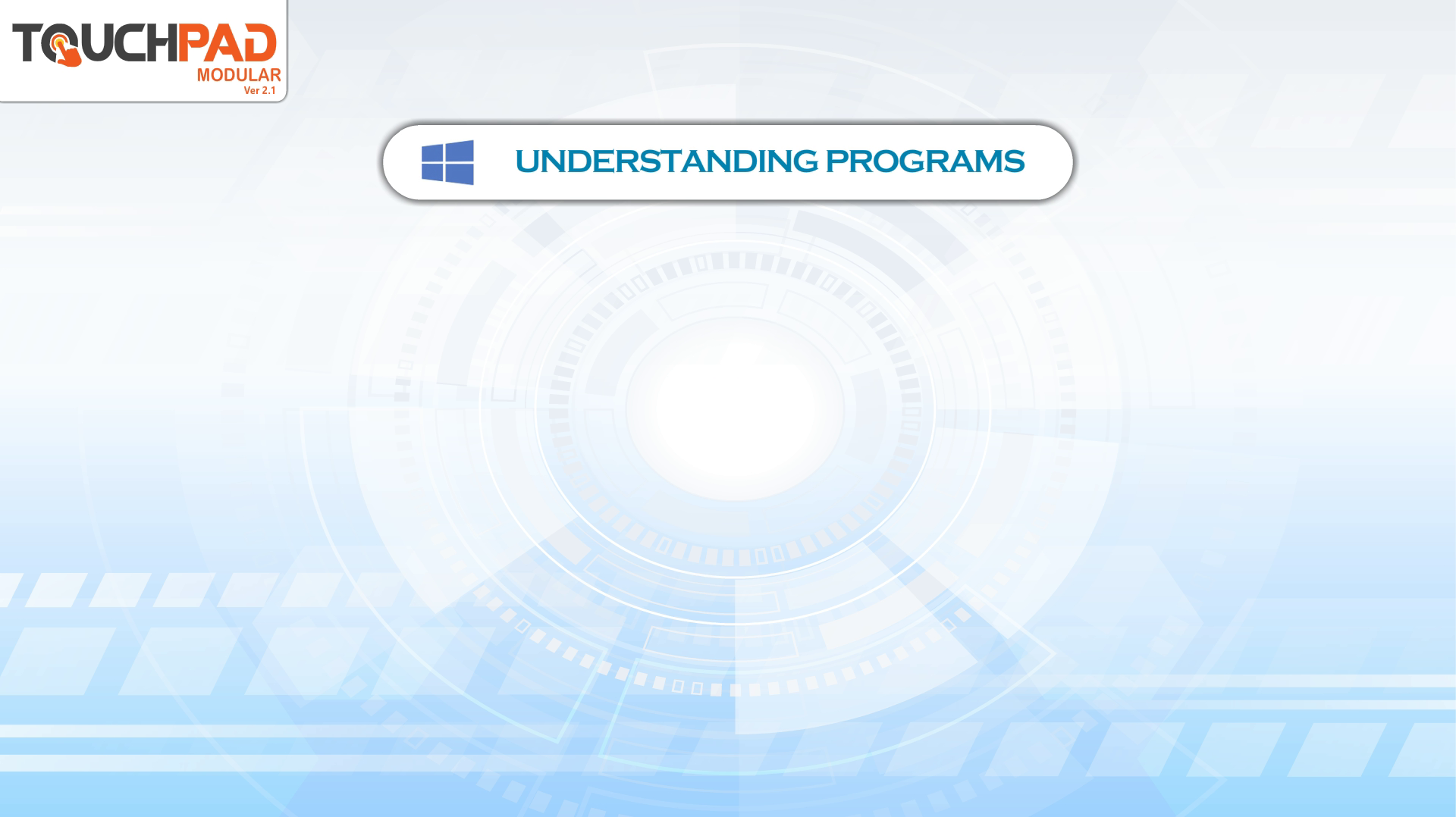 TOUCHPAD
MODULAR
Ver 2.1

UNDERSTANDING PROGRAMS